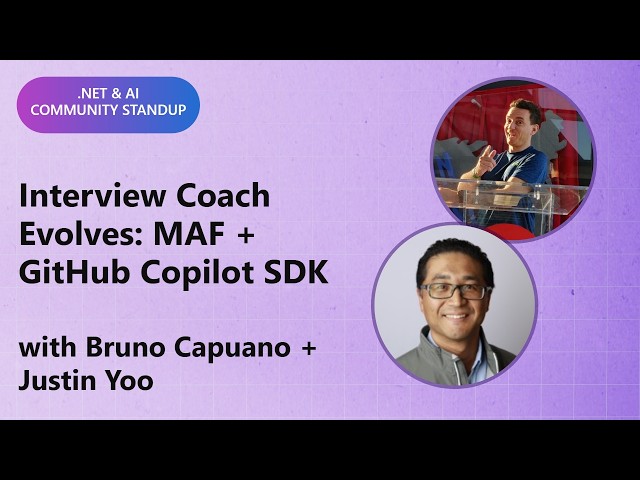 .NET & AI
COMMUNITY STANDUP

Interview Coach Evolves: MAF + GitHub Copilot SDK

with Bruno Capuano + Justin Yoo